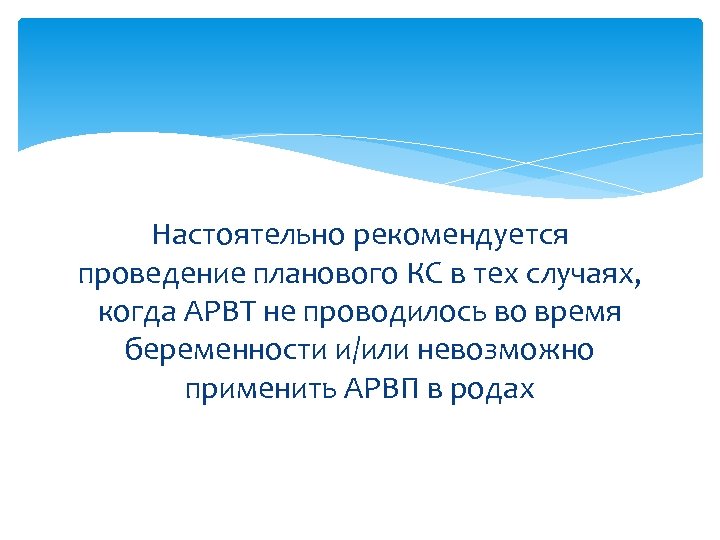 Настоятельно рекомендуется проведение планового КС в тех случаях, когда АРВТ не проводилось во время беременности и/или невозможно применить АРВП в родах